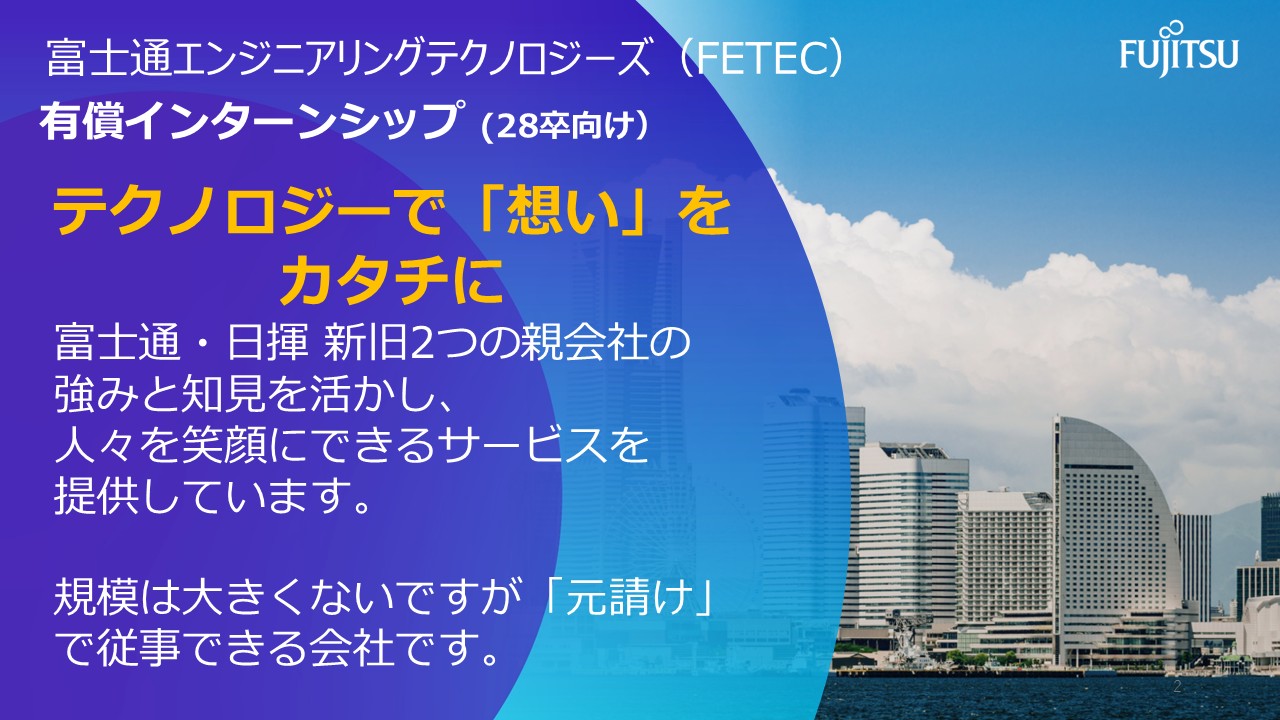 富士通エンジニアリングテクノロジーズ（FETEC）

FUJITSU

有償インターンシップ（28卒向け）

テクノロジーで「想い」をカタチに

富士通・日揮 新旧2つの親会社の強みと知見を活かし、人々を笑顔にできるサービスを提供しています。

規模は大きくないですが「元請け」で従事できる会社です。

2